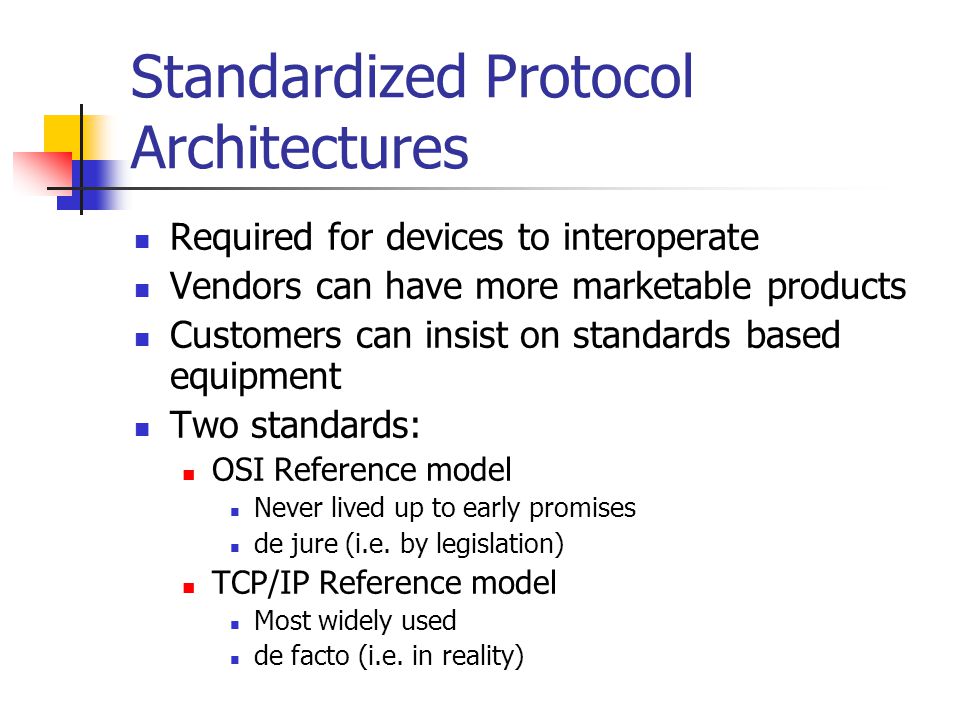 Standardized Protocol Architectures

- Required for devices to interoperate
- Vendors can have more marketable products
- Customers can insist on standards based equipment
- Two standards:
  - OSI Reference model
    - Never lived up to early promises
    - de jure (i.e. by legislation)
  - TCP/IP Reference model
    - Most widely used
    - de facto (i.e. in reality)